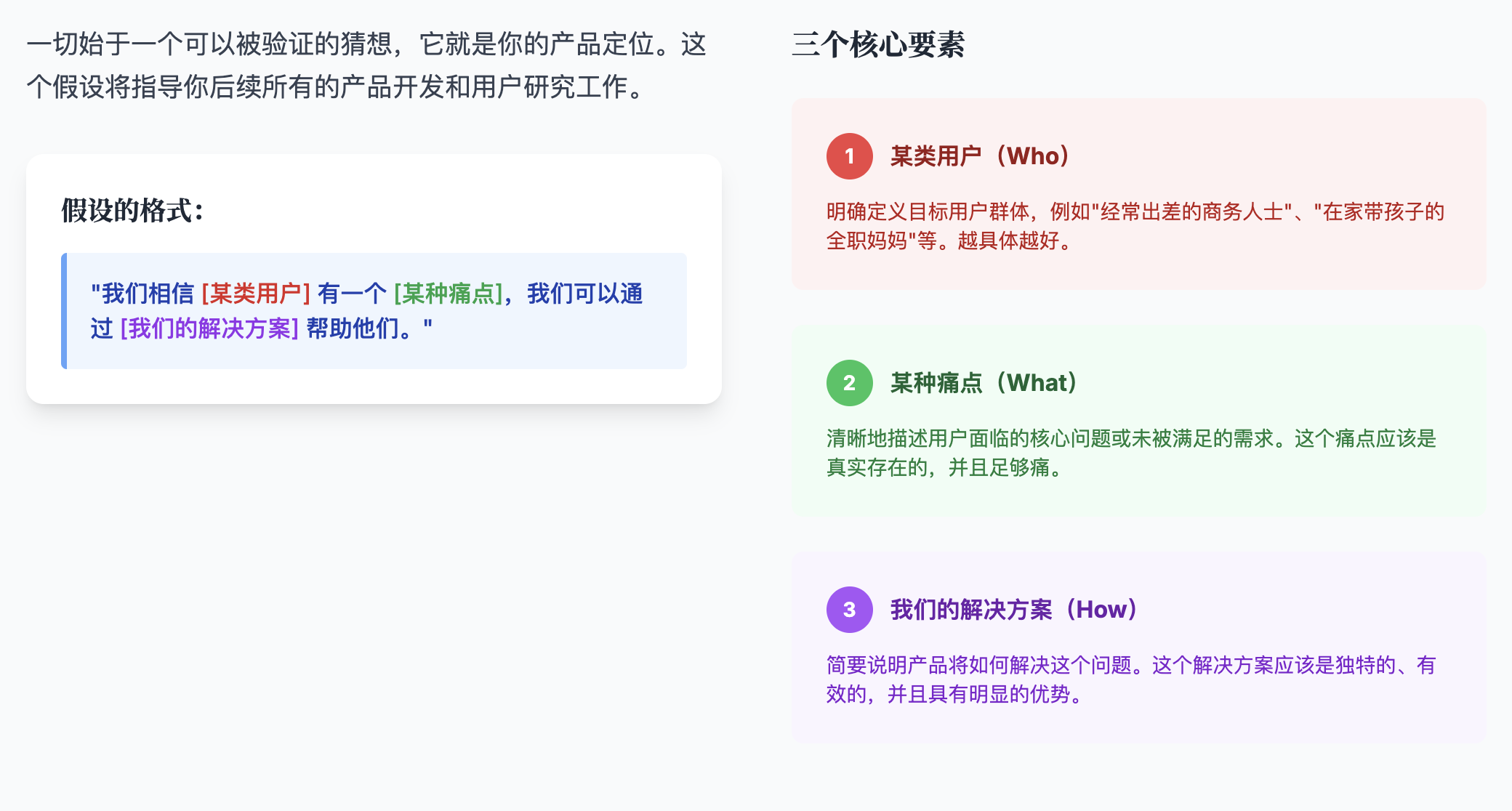 一切始于一个可以被验证的猜想，它就是你的产品定位。这个假设将指导你后续所有的产品开发和用户研究工作。

假设的格式：

"我们相信 [某类用户] 有一个 [某种痛点]，我们可以通过 [我们的解决方案] 帮助他们。"

三个核心要素

1 某类用户（Who）

明确定义目标用户群体，例如"经常出差的商务人士"、"在家带孩子的全职妈妈"等。越具体越好。

2 某种痛点（What）

清晰地描述用户面临的核心问题或未被满足的需求。这个痛点应该是真实存在的，并且足够痛。

3 我们的解决方案（How）

简要说明产品将如何解决这个问题。这个解决方案应该是独特的、有效的，并且具有明显的优势。